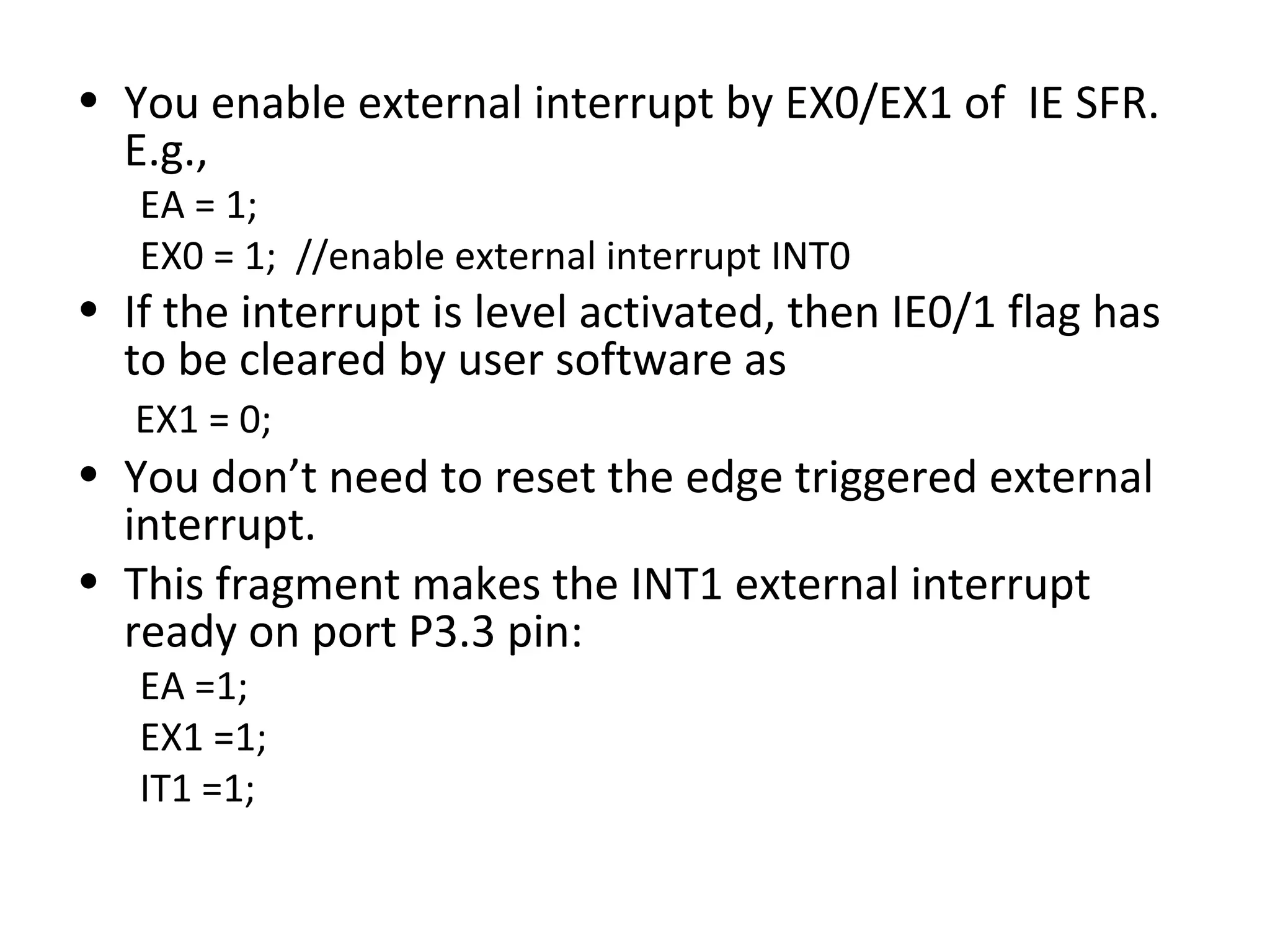 • You enable external interrupt by EX0/EX1 of IE SFR. E.g.,

EA = 1;

EX0 = 1; //enable external interrupt INT0

• If the interrupt is level activated, then IE0/1 flag has to be cleared by user software as

EX1 = 0;

• You don’t need to reset the edge triggered external interrupt.

• This fragment makes the INT1 external interrupt ready on port P3.3 pin:

EA =1;

EX1 =1;

IT1 =1;